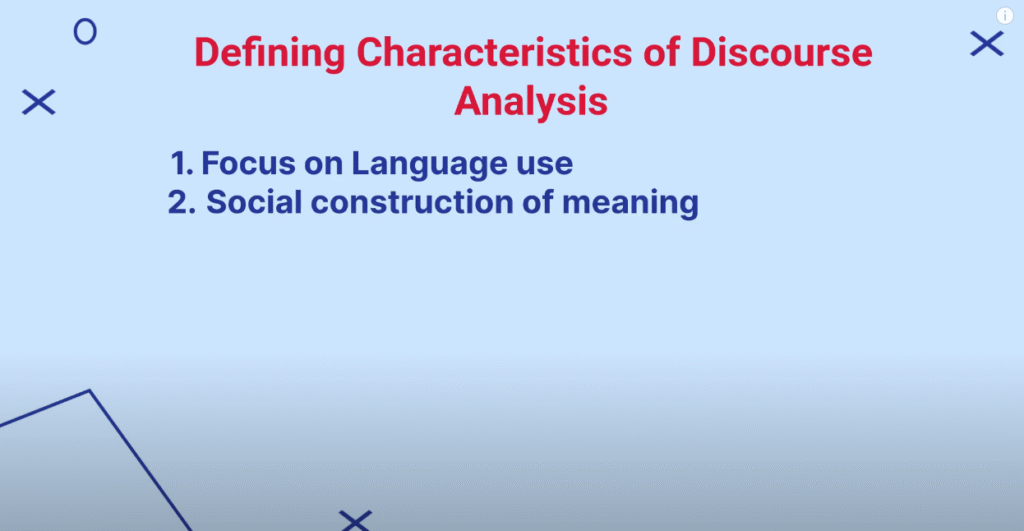 Defining Characteristics of Discourse Analysis

1. Focus on Language use
2. Social construction of meaning